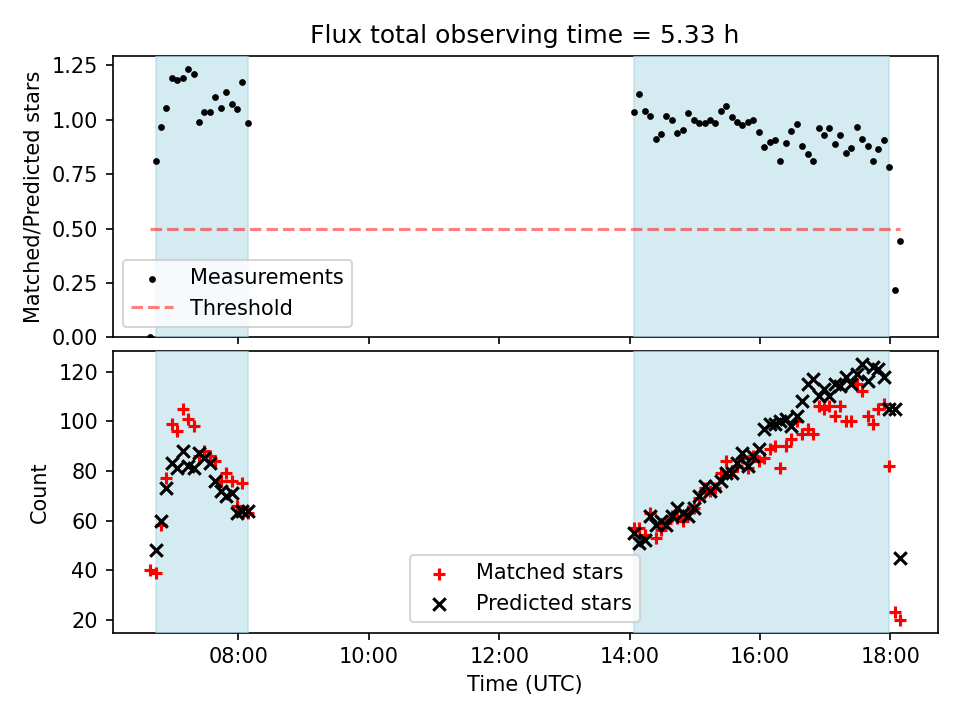 Flux total observing time = 5.33 h

Matched/Predicted stars

1.25
1.00
0.75
0.50
0.25
0.00

Measurements
Threshold

Count

120
100
80
60
40
20

Matched stars
Predicted stars

08:00
10:00
12:00
14:00
16:00
18:00

Time (UTC)